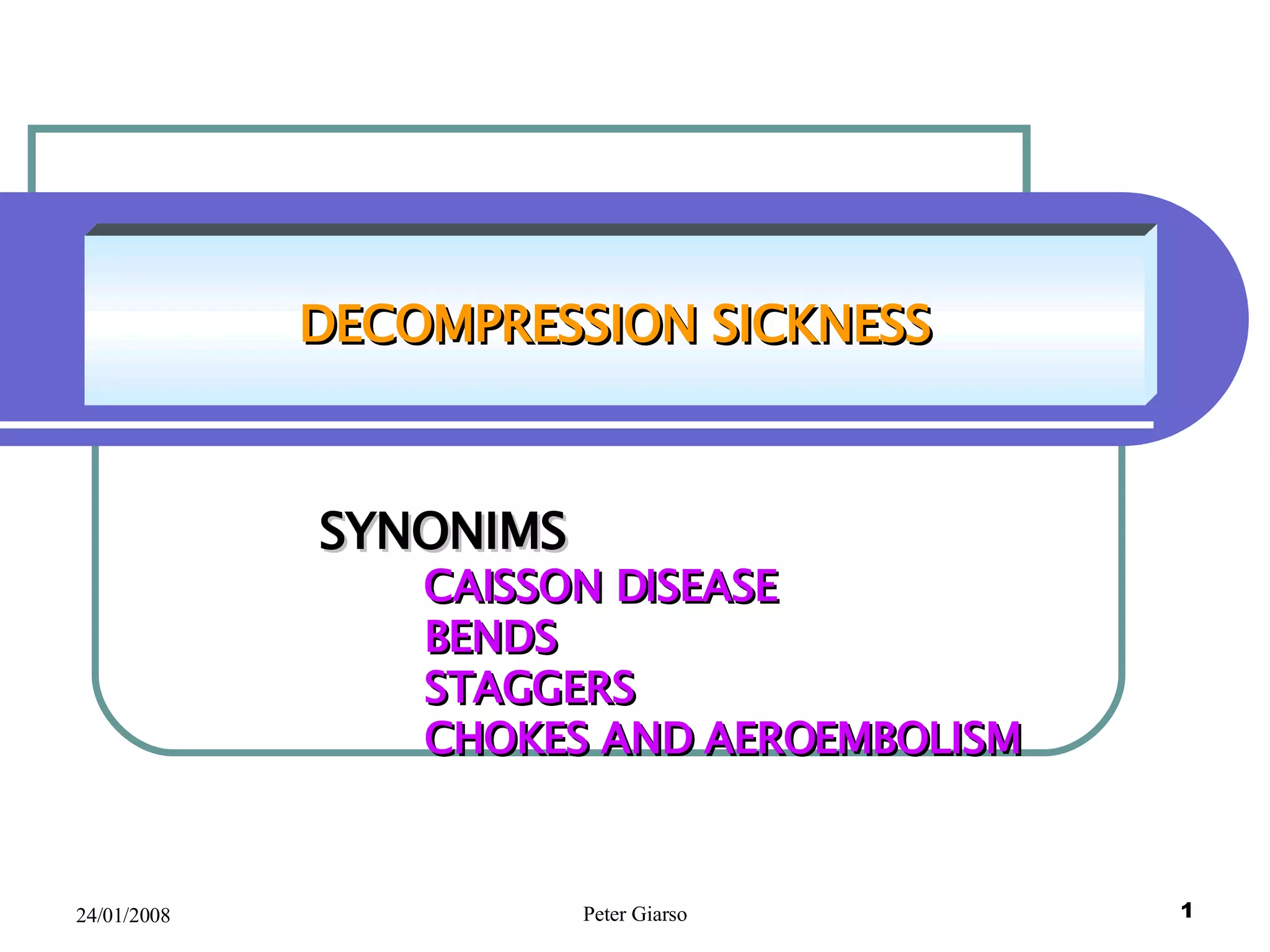 DECOMPRESSION SICKNESS

SYNONIMS
CAISSON DISEASE
BENDS
STAGGERS
CHOKES AND AEROEMBOLISM

24/01/2008
Peter Giarso
1